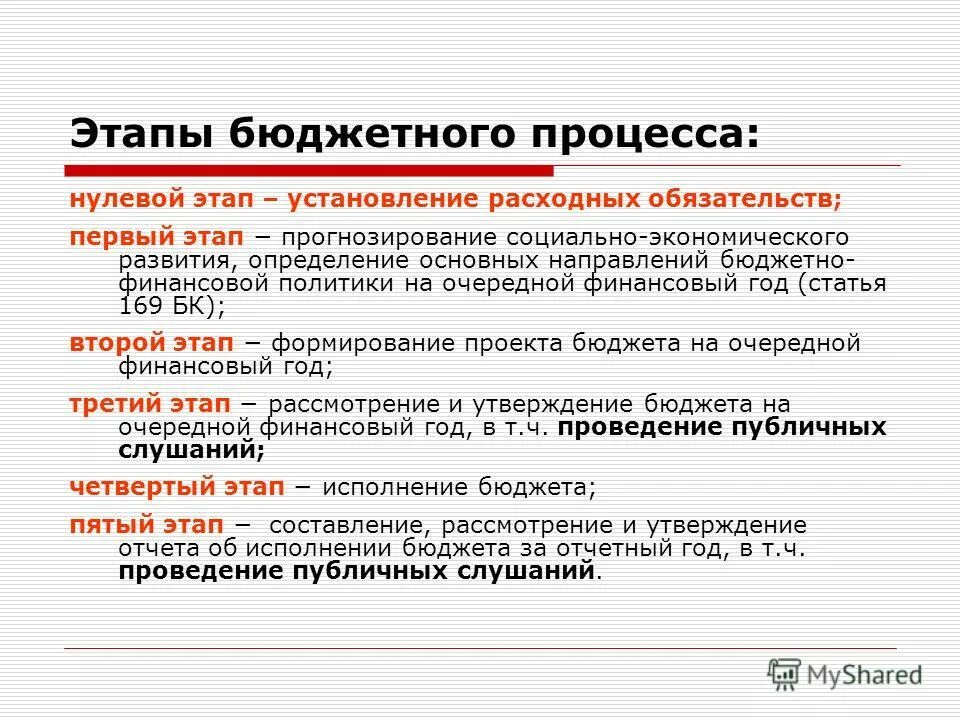 Этапы бюджетного процесса:

нулевой этап – установление расходных обязательств;

первый этап – прогнозирование социально-экономического развития, определение основных направлений бюджетно-финансовой политики на очередной финансовый год (статья 169 БК);

второй этап – формирование проекта бюджета на очередной финансовый год;

третий этап – рассмотрение и утверждение бюджета на очередной финансовый год, в т.ч. проведение публичных слушаний;

четвертый этап – исполнение бюджета;

пятый этап – составление, рассмотрение и утверждение отчета об исполнении бюджета за отчетный год, в т.ч. проведение публичных слушаний.

MyShared